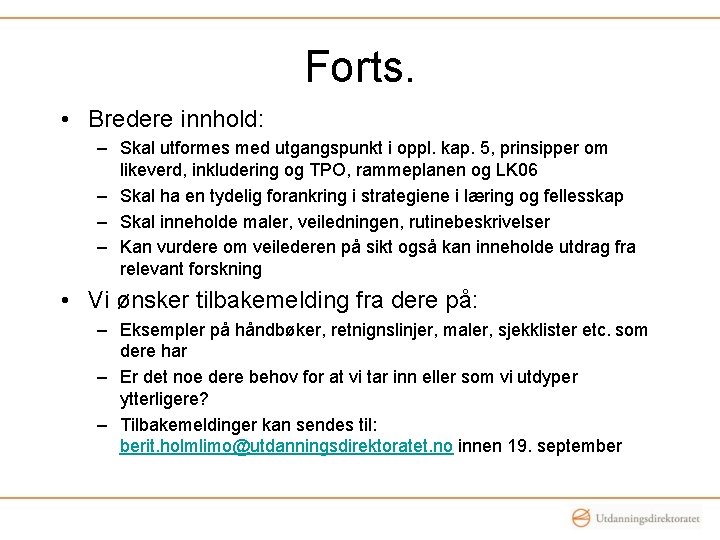 Forts.

• Bredere innhold:
– Skal utformes med utgangspunkt i oppl. kap. 5, prinsipper om likeverd, inkludering og TPO, rammeplanen og LK06
– Skal ha en tydelig forankring i strategiene i læring og fellesskap
– Skal inneholde maler, veiledningen, rutinebeskrivelser
– Kan vurdere om veilederen på sikt også kan inneholde utdrag fra relevant forskning

• Vi ønsker tilbakemelding fra dere på:
– Eksempler på håndbøker, retnignslinjer, maler, sjekklister etc. som dere har
– Er det noe dere behov for at vi tar inn eller som vi utdyper ytterligere?
– Tilbakemeldinger kan sendes til: berit.holmlimo@utdanningsdirektoratet.no innen 19. september

Utdanningsdirektoratet